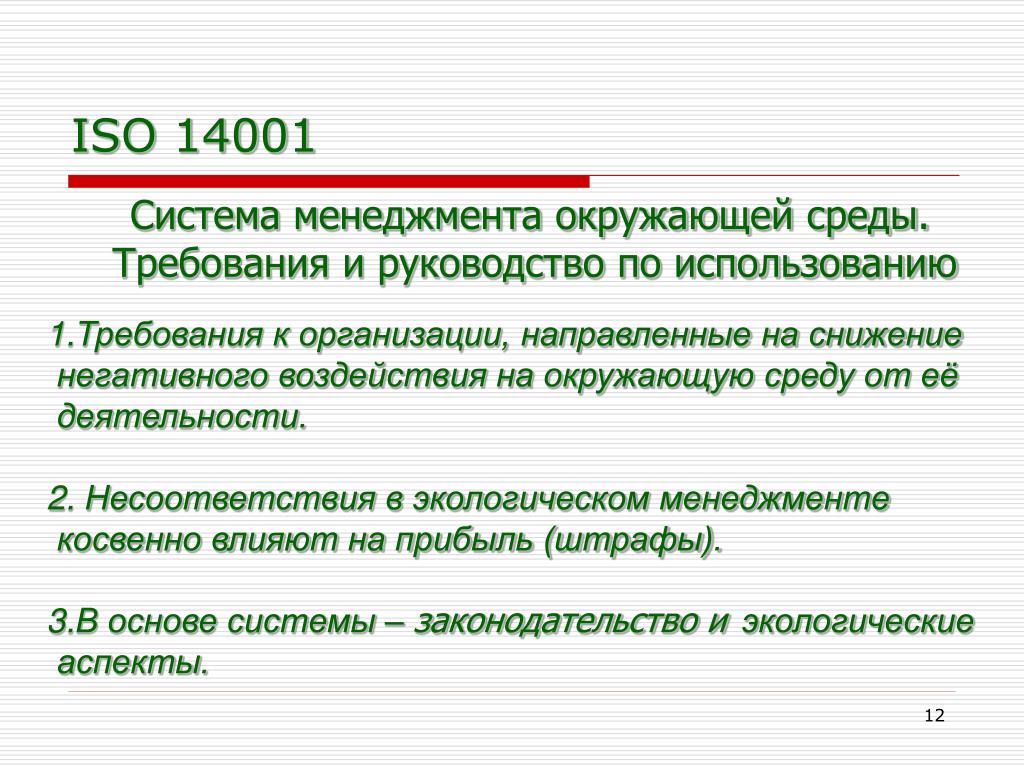 ISO 14001

Система менеджмента окружающей среды. Требования и руководство по использованию

1.Требования к организации, направленные на снижение негативного воздействия на окружающую среду от её деятельности.

2. Несоответствия в экологическом менеджменте косвенно влияют на прибыль (штрафы).

3.В основе системы – законодательство и экологические аспекты.

12